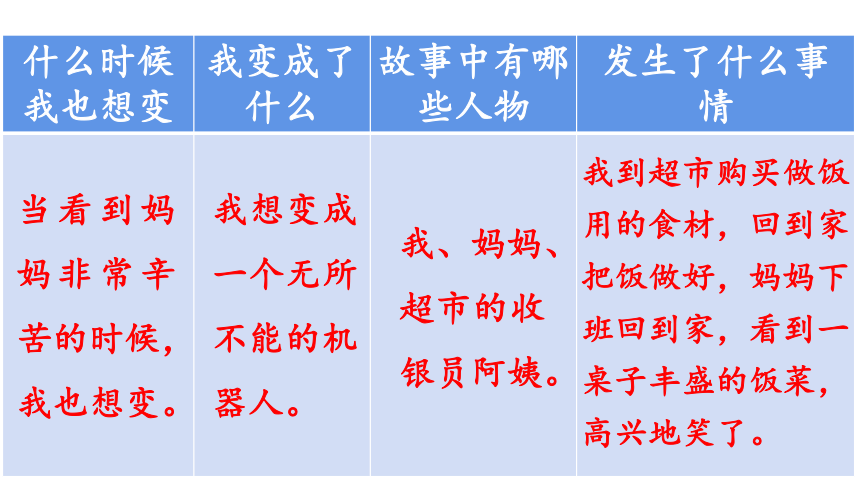 | 什么时候我也想变 | 我变成了什么 | 故事中有哪些人物 | 发生了什么事情 |
|---|---|---|---|
| 当看到妈妈非常辛苦的时候，我也想变。 | 我想变成一个无所不能的机器人。 | 我、妈妈、超市的收银员阿姨。 | 我到超市购买做饭用的食材，回到家把饭做好，妈妈下班回到家，看到一桌子丰盛的饭菜，高兴地笑了。 |